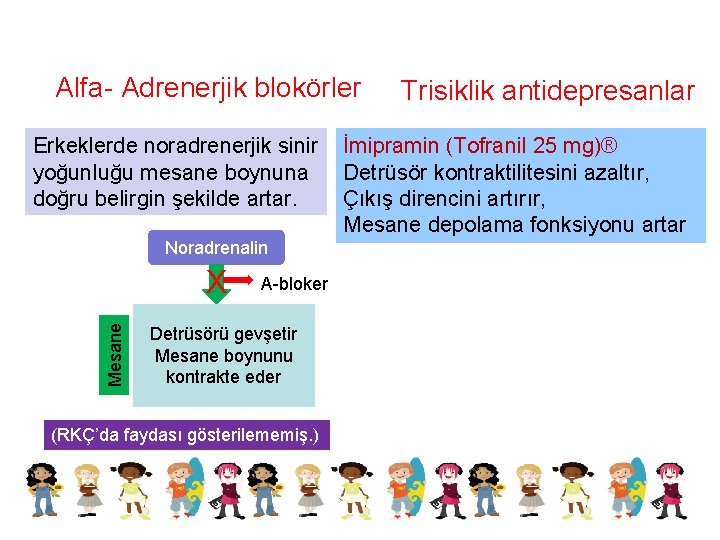 Alfa- Adrenerjik blokörler

Erkeklerde noradrenerjik sinir yoğunluğu mesane boynuna doğru belirgin şekilde artar.

Noradrenalin

X

A-bloker

Mesane

Detrüsörü gevşetir
Mesane boynunu kontrakte eder

(RKÇ'da faydası gösterilememiş.)

Trisiklik antidepresanlar

İmipramin (Tofranil 25 mg)®
Detrüsör kontraktilitesini azaltır,
Çıkış direncini artırır,
Mesane depolama fonksiyonu artar